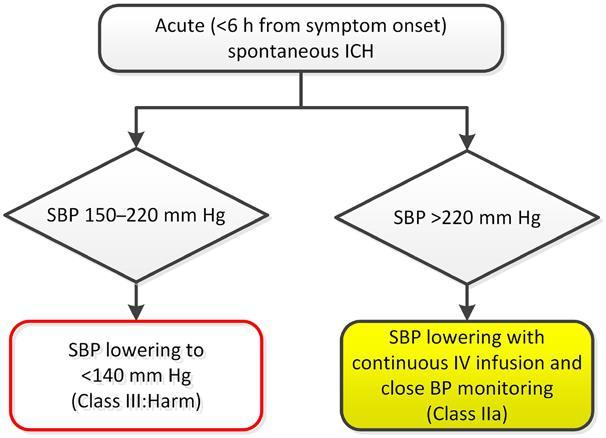 Acute (<6 h from symptom onset) spontaneous ICH

SBP 150–220 mm Hg

SBP >220 mm Hg

SBP lowering to <140 mm Hg (Class III:Harm)

SBP lowering with continuous IV infusion and close BP monitoring (Class IIa)